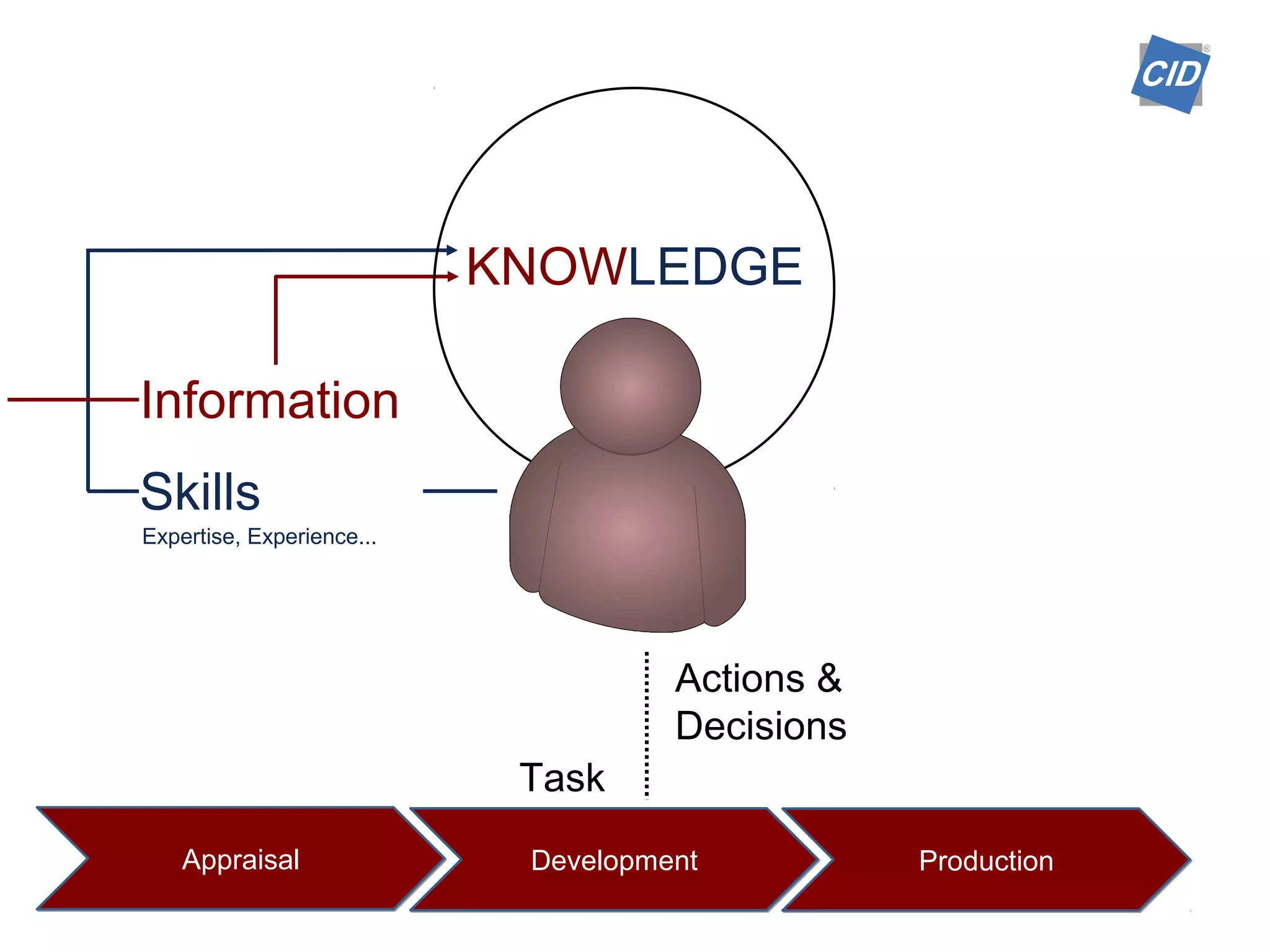 CID®

KNOWLEDGE

Information

Skills
Expertise, Experience...

Actions & Decisions

Task

Appraisal

Development

Production